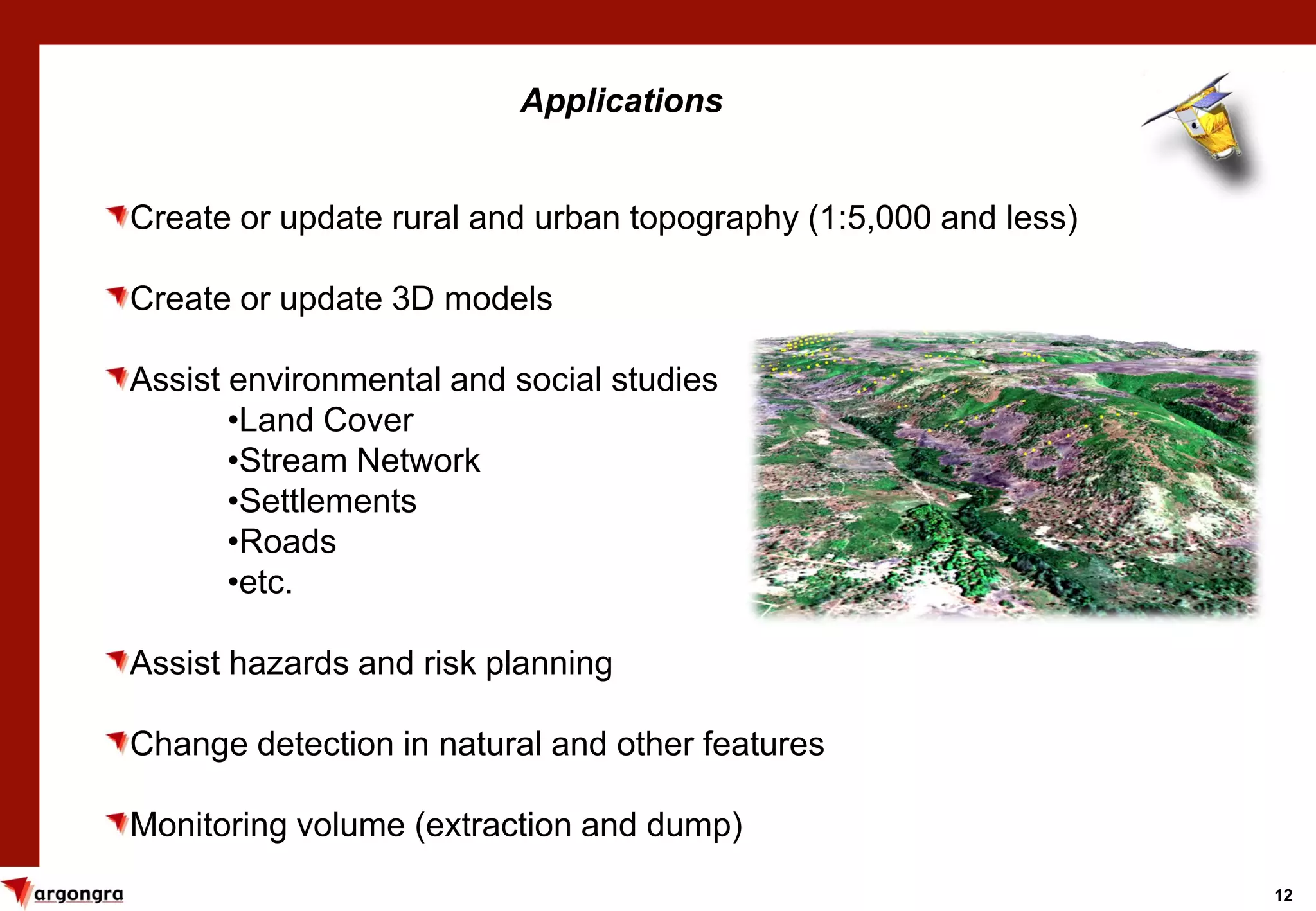 Applications

Create or update rural and urban topography (1:5,000 and less)

Create or update 3D models

Assist environmental and social studies
•Land Cover
•Stream Network
•Settlements
•Roads
•etc.

Assist hazards and risk planning

Change detection in natural and other features

Monitoring volume (extraction and dump)

argongra

12